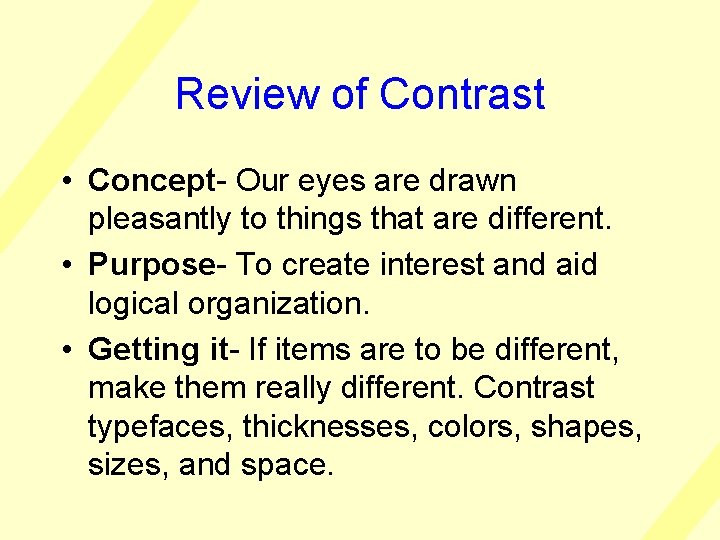 Review of Contrast

• Concept- Our eyes are drawn pleasantly to things that are different.
• Purpose- To create interest and aid logical organization.
• Getting it- If items are to be different, make them really different. Contrast typefaces, thicknesses, colors, shapes, sizes, and space.